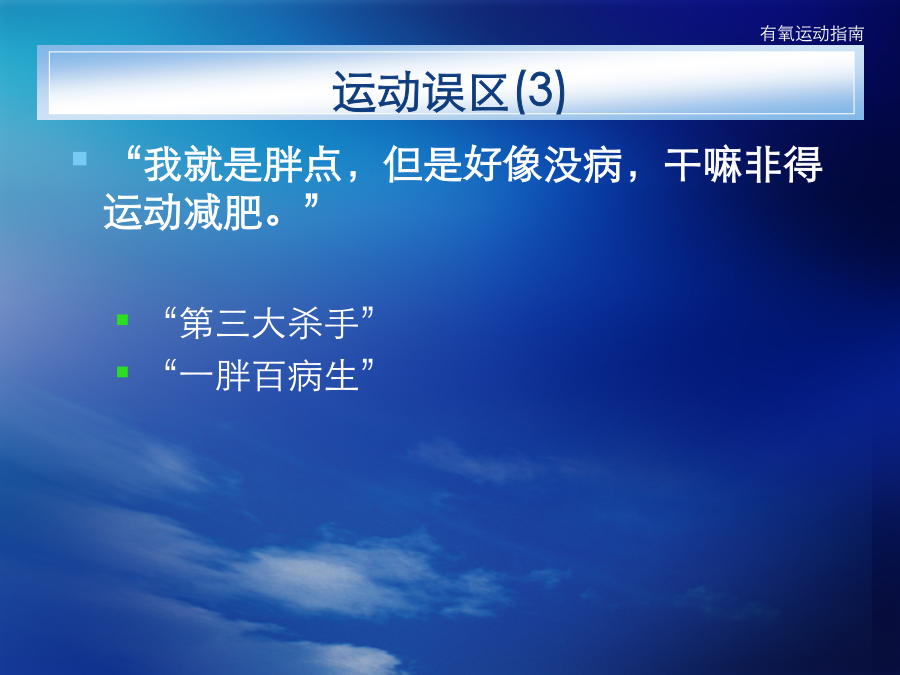 有氧运动指南

运动误区(3)

“我就是胖点，但是好像没病，干嘛非得运动减肥。”

“第三大杀手”

“一胖百病生”